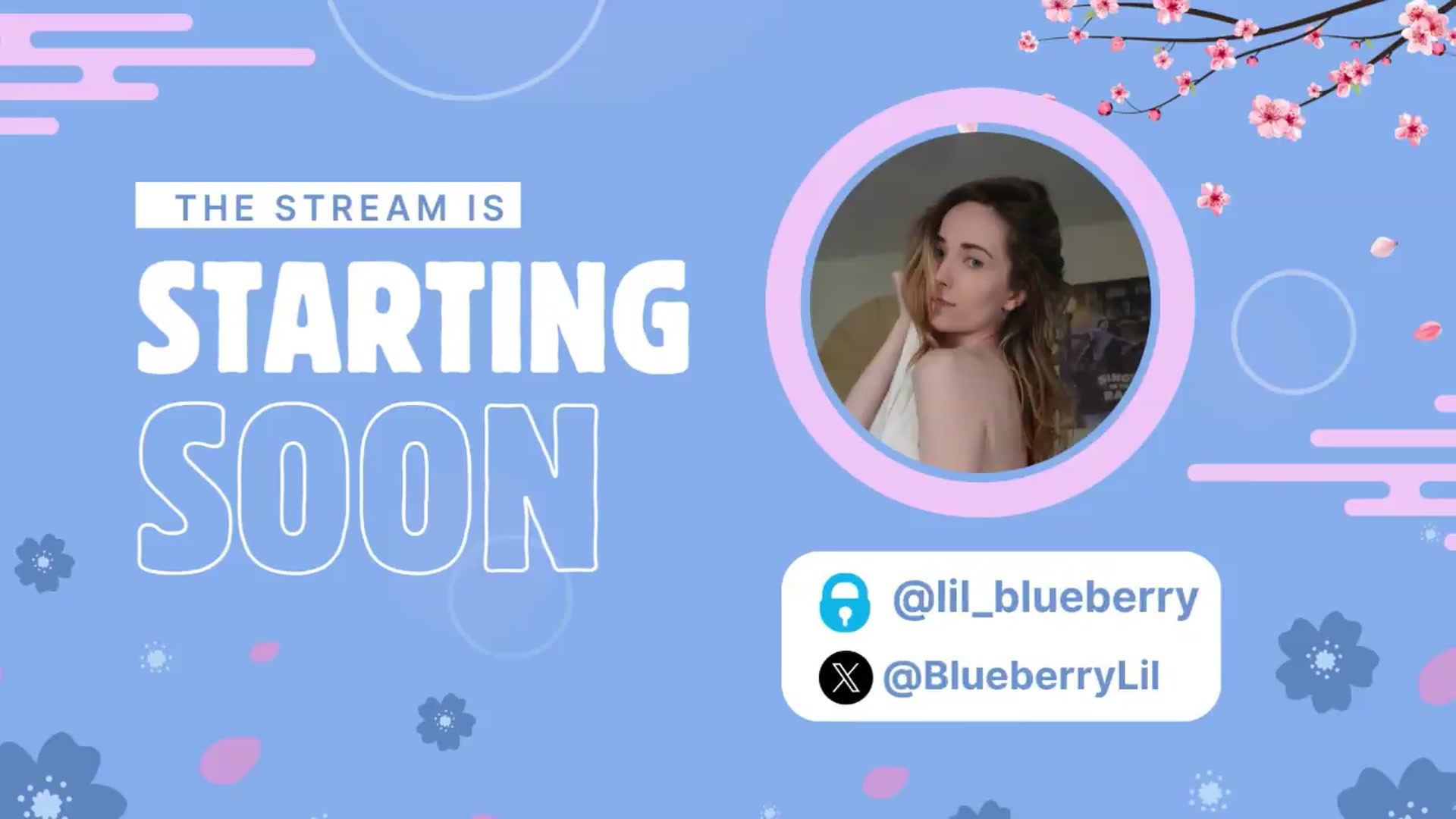 THE STREAM IS

STARTING

SOON

@lil_blueberry

@BlueberryLil